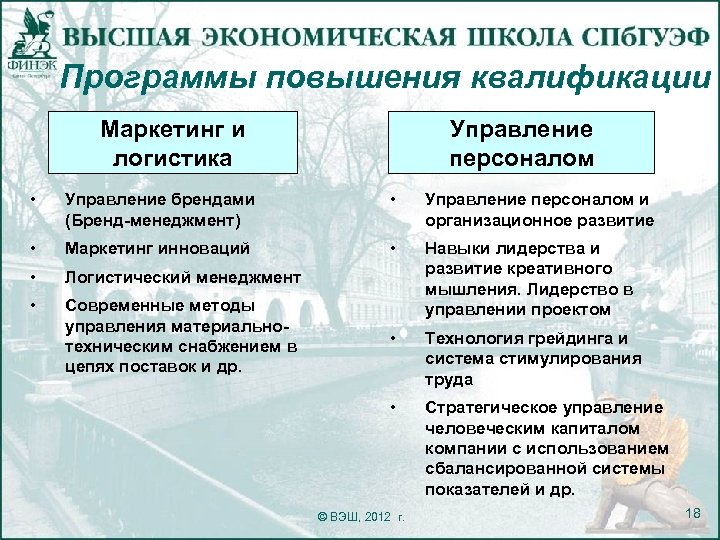 ФИНЭК
Санкт-Петербург

ВЫСШАЯ ЭКОНОМИЧЕСКАЯ ШКОЛА СПбГУЭФ

Программы повышения квалификации

Маркетинг и логистика

• Управление брендами (Бренд-менеджмент)
• Маркетинг инноваций
• Логистический менеджмент
• Современные методы управления материально-техническим снабжением в цепях поставок и др.

Управление персоналом

• Управление персоналом и организационное развитие
• Навыки лидерства и развитие креативного мышления. Лидерство в управлении проектом
• Технология грейдинга и система стимулирования труда
• Стратегическое управление человеческим капиталом компании с использованием сбалансированной системы показателей и др.

© ВЭШ, 2012 г.

18